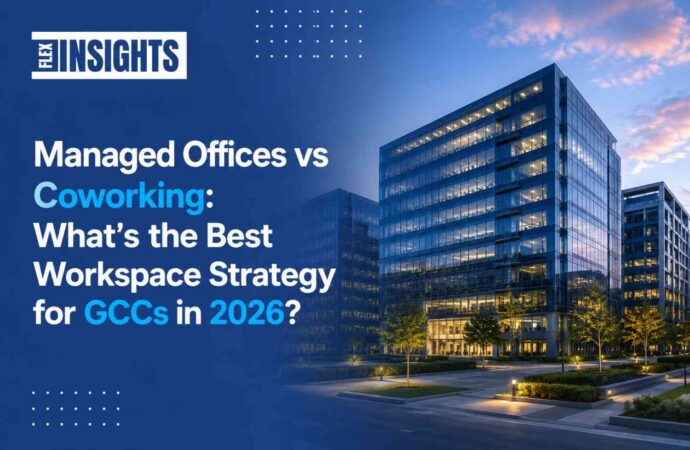 FLEX INSIGHTS

Managed Offices vs Coworking: What's the Best Workspace Strategy for GCCs in 2026?